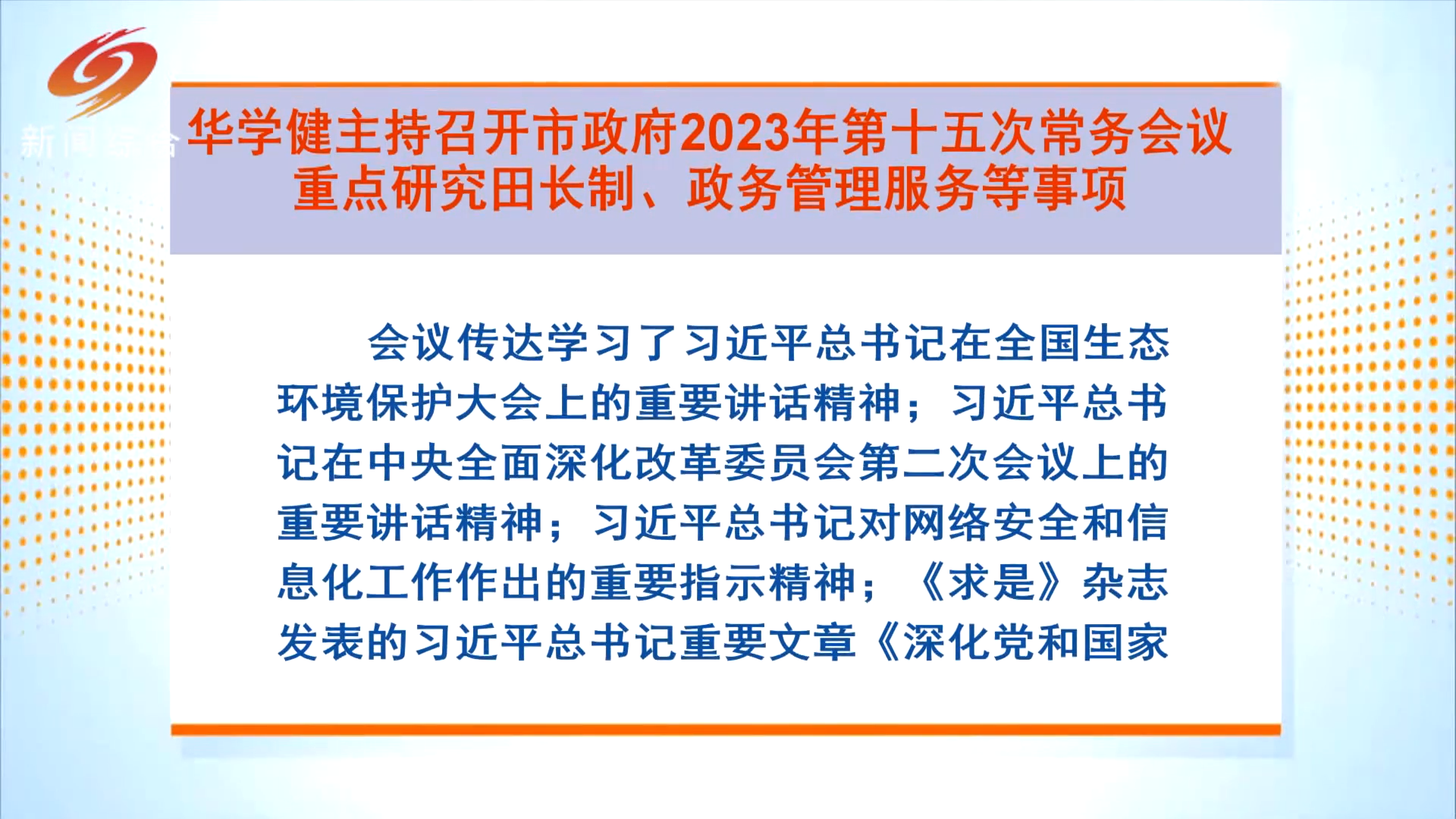 新闻综合

华学健主持召开市政府2023年第十五次常务会议
重点研究田长制、政务管理服务等事项

会议传达学习了习近平总书记在全国生态环境保护大会上的重要讲话精神；习近平总书记在中央全面深化改革委员会第二次会议上的重要讲话精神；习近平总书记对网络安全和信息化工作作出的重要指示精神；《求是》杂志发表的习近平总书记重要文章《深化党和国家